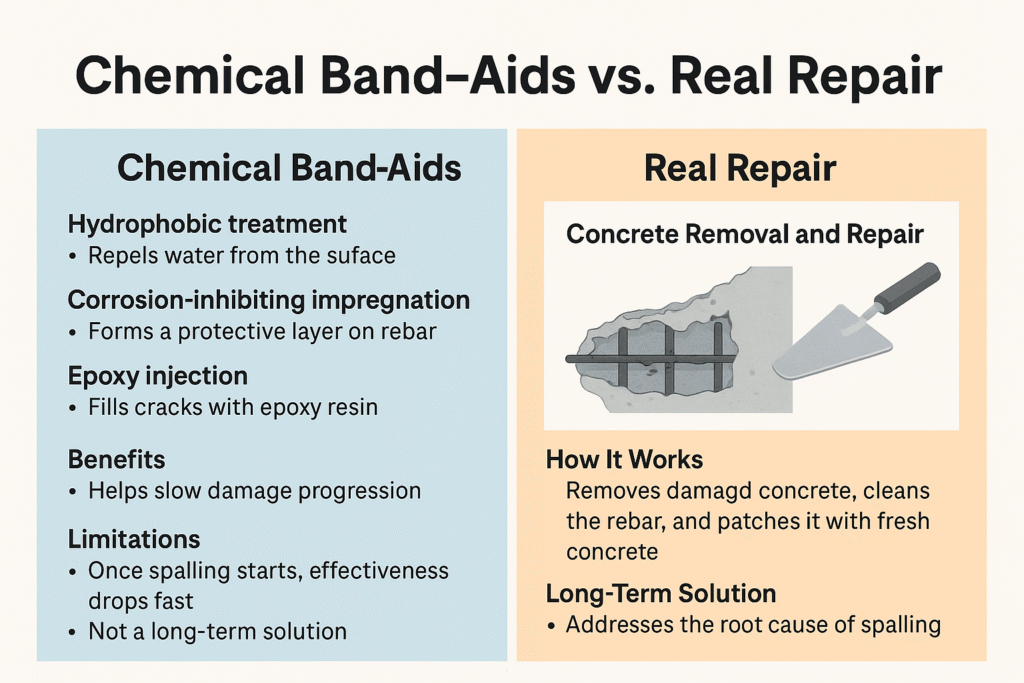 Chemical Band–Aids vs. Real Repair

Chemical Band-Aids

Hydrophobic treatment
• Repels water from the suface

Corrosion-inhibiting impregnation
• Forms a protective layer on rebar

Epoxy injection
• Fills cracks with epoxy resin

Benefits
• Helps slow damage progression

Limitations
• Once spalling starts, effectiveness drops fast
• Not a long-term solution

Real Repair

Concrete Removal and Repair

How It Works
Removes damagd concrete, cleans the rebar, and patches it with fresh concrete

Long-Term Solution
• Addresses the root cause of spalling